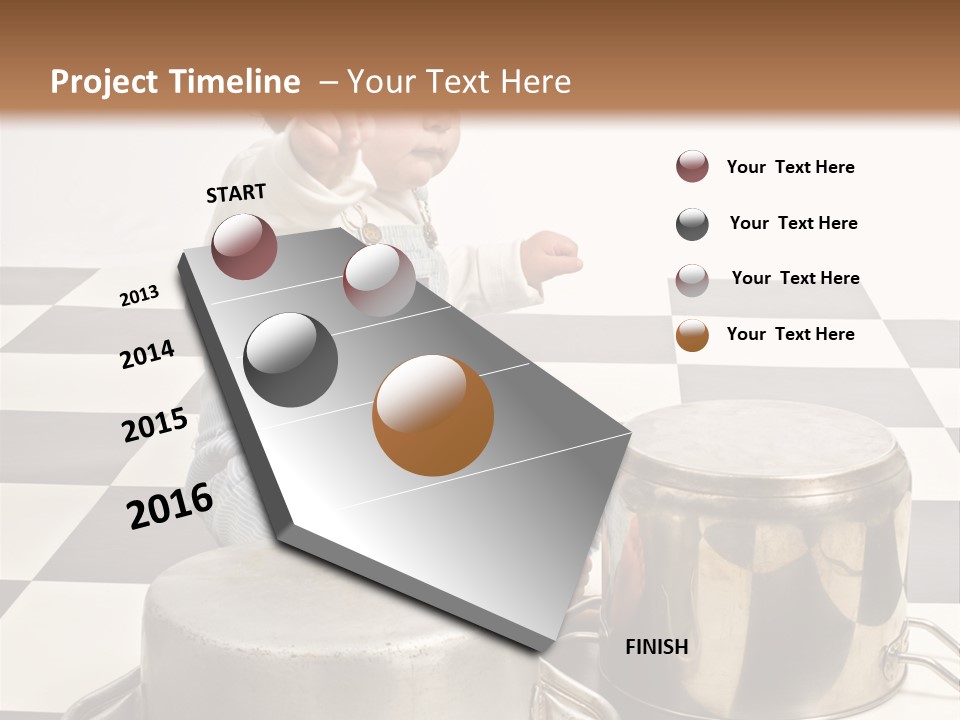 Project Timeline – Your Text Here

START

2013

2014

2015

2016

FINISH

Your Text Here

Your Text Here

Your Text Here

Your Text Here